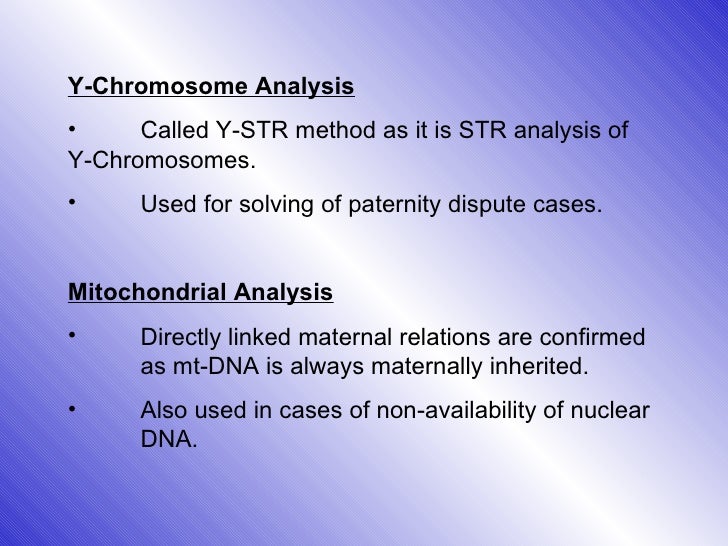 Y-Chromosome Analysis

• Called Y-STR method as it is STR analysis of Y-Chromosomes.

• Used for solving of paternity dispute cases.

Mitochondrial Analysis

• Directly linked maternal relations are confirmed as mt-DNA is always maternally inherited.

• Also used in cases of non-availability of nuclear DNA.